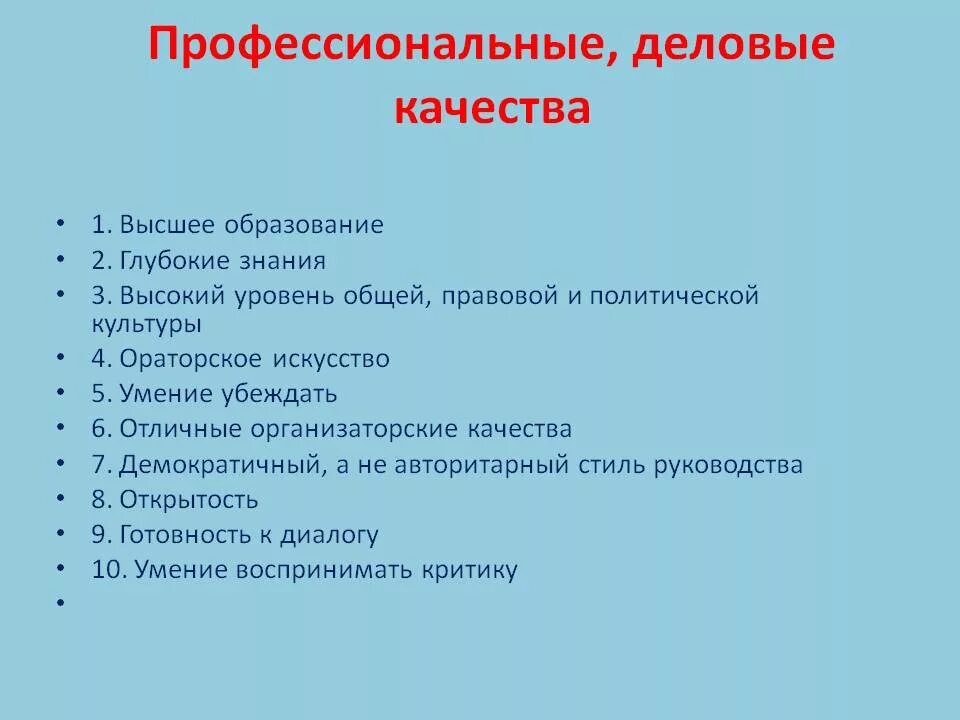 Профессиональные, деловые качества

• 1. Высшее образование
• 2. Глубокие знания
• 3. Высокий уровень общей, правовой и политической культуры
• 4. Ораторское искусство
• 5. Умение убеждать
• 6. Отличные организаторские качества
• 7. Демократичный, а не авторитарный стиль руководства
• 8. Открытость
• 9. Готовность к диалогу
• 10. Умение воспринимать критику
•